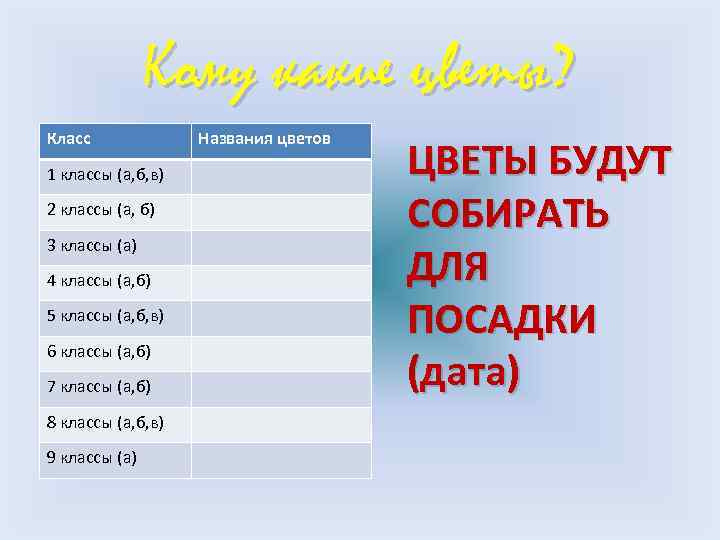 Кому какие цветы?

| Класс | Названия цветов |
|---|---|
| 1 классы (а,б,в) | |
| 2 классы (а, б) | |
| 3 классы (а) | |
| 4 классы (а,б) | |
| 5 классы (а,б,в) | |
| 6 классы (а,б) | |
| 7 классы (а,б) | |
| 8 классы (а,б,в) | |
| 9 классы (а) | |

ЦВЕТЫ БУДУТ СОБИРАТЬ ДЛЯ ПОСАДКИ (дата)